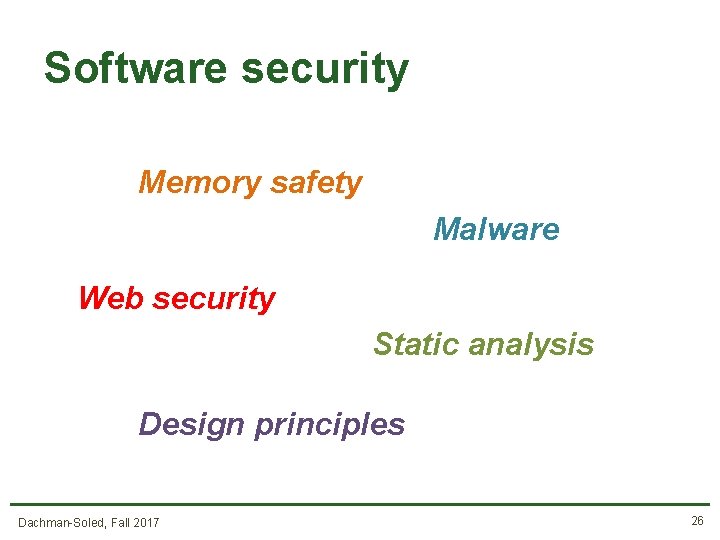 Software security

Memory safety

Malware

Web security

Static analysis

Design principles

Dachman-Soled, Fall 2017

26